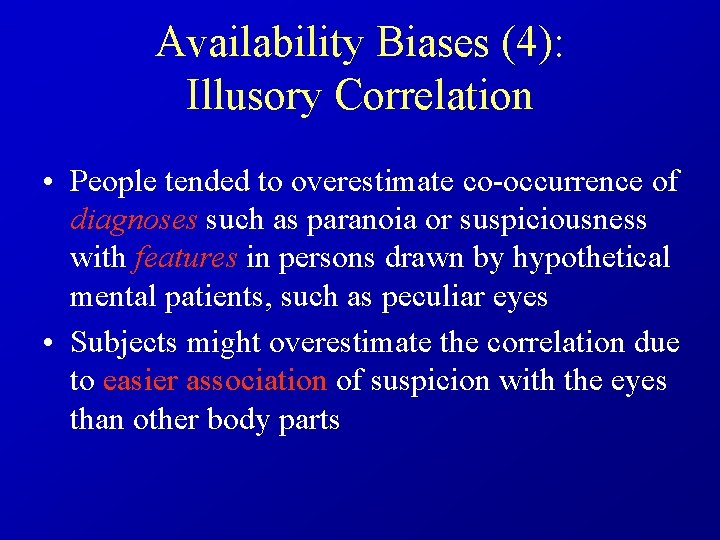 Availability Biases (4):
Illusory Correlation

• People tended to overestimate co-occurrence of diagnoses such as paranoia or suspiciousness with features in persons drawn by hypothetical mental patients, such as peculiar eyes

• Subjects might overestimate the correlation due to easier association of suspicion with the eyes than other body parts